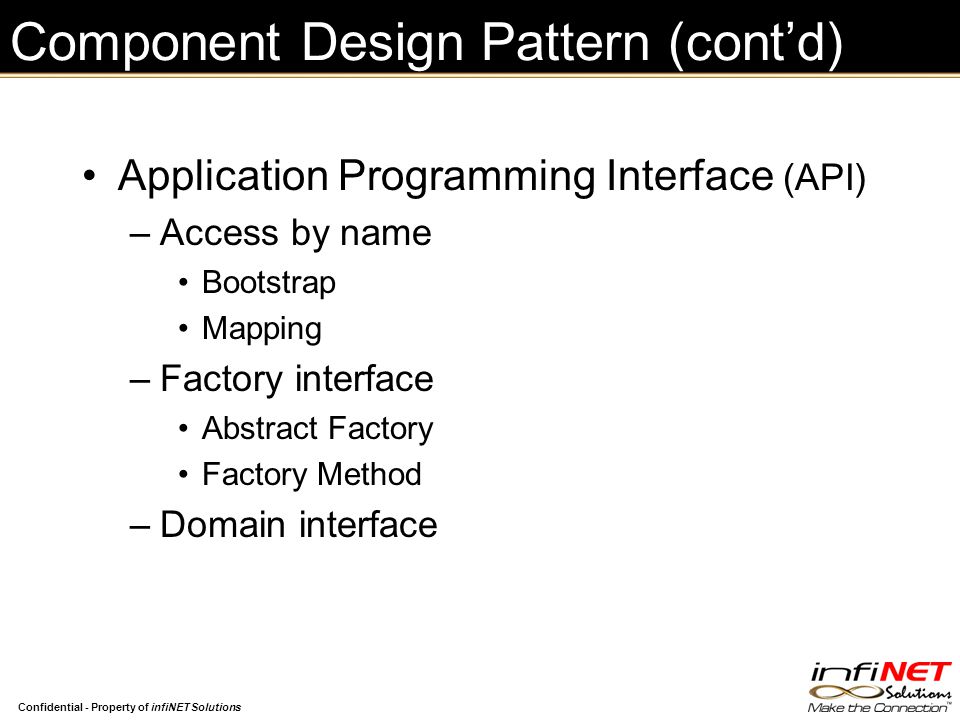 Component Design Pattern (cont’d)

• Application Programming Interface (API)
– Access by name
• Bootstrap
• Mapping
– Factory interface
• Abstract Factory
• Factory Method
– Domain interface

Confidential - Property of infiNET Solutions

infiNET Solutions
Make the Connection™